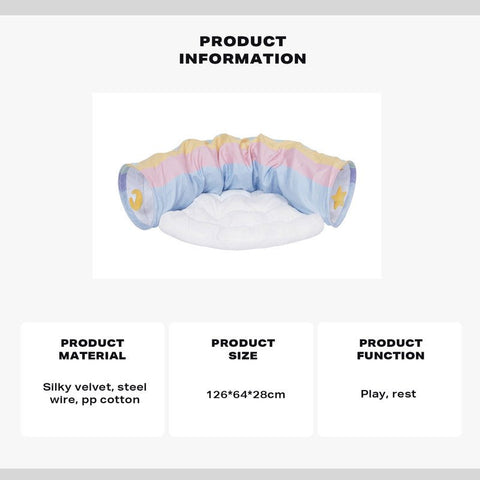 PRODUCT INFORMATION

PRODUCT MATERIAL

Silky velvet, steel wire, pp cotton

PRODUCT SIZE

126*64*28cm

PRODUCT FUNCTION

Play, rest